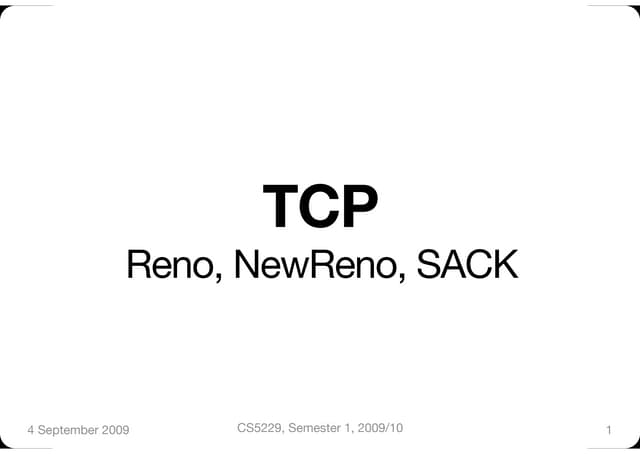 TCP
Reno, NewReno, SACK

4 September 2009 CS5229, Semester 1, 2009/10 1